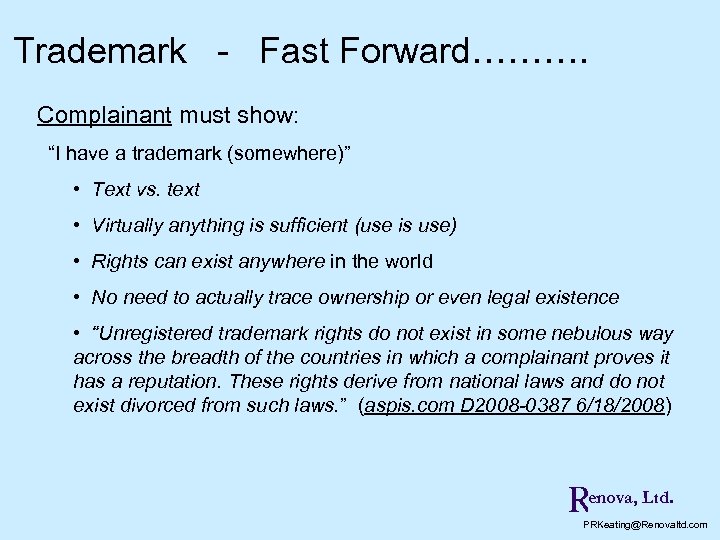 Trademark - Fast Forward……….

Complainant must show:

"I have a trademark (somewhere)"

• Text vs. text

• Virtually anything is sufficient (use is use)

• Rights can exist anywhere in the world

• No need to actually trace ownership or even legal existence

• "Unregistered trademark rights do not exist in some nebulous way across the breadth of the countries in which a complainant proves it has a reputation. These rights derive from national laws and do not exist divorced from such laws." (aspis.com D2008-0387 6/18/2008)

Renova, Ltd.

PRKeating@Renovaltd.com